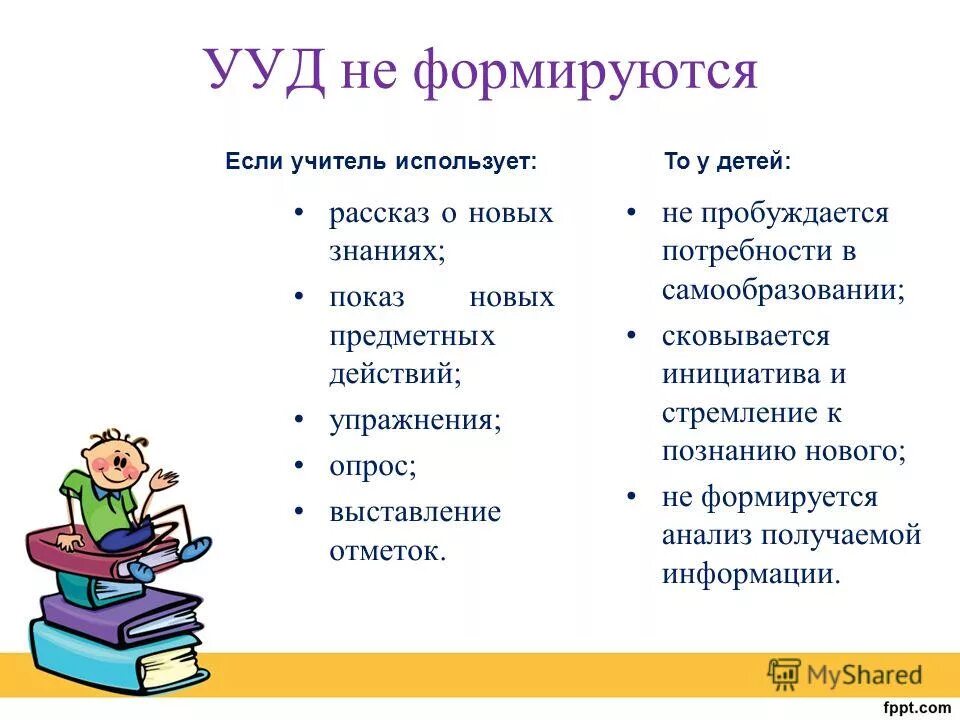 УУД не формируются

Если учитель использует:

• рассказ о новых знаниях;
• показ новых предметных действий;
• упражнения;
• опрос;
• выставление отметок.

То у детей:

• не пробуждается потребности в самообразовании;
• сковывается инициатива и стремление к познанию нового;
• не формируется анализ получаемой информации.

MyShared

fppt.com